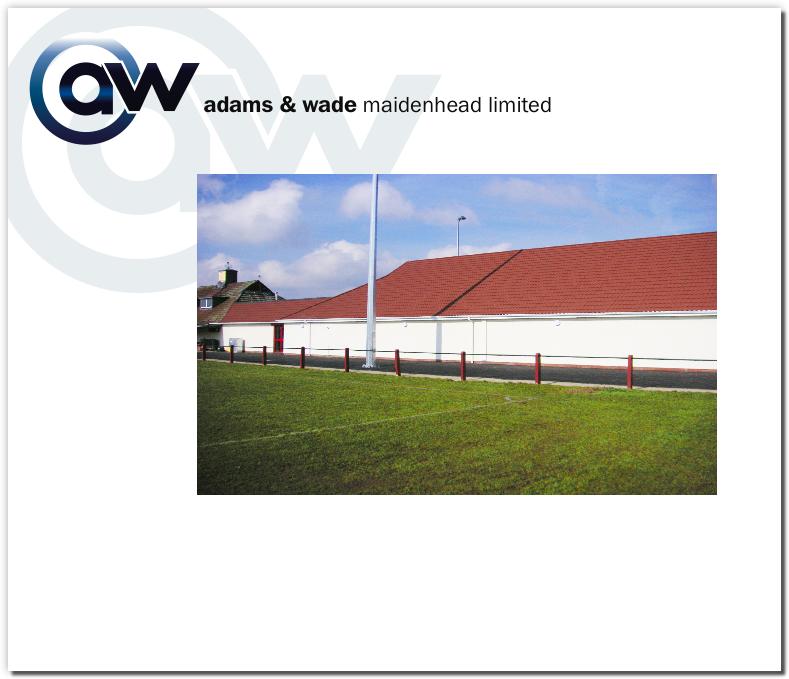 aw

adams & wade maidenhead limited